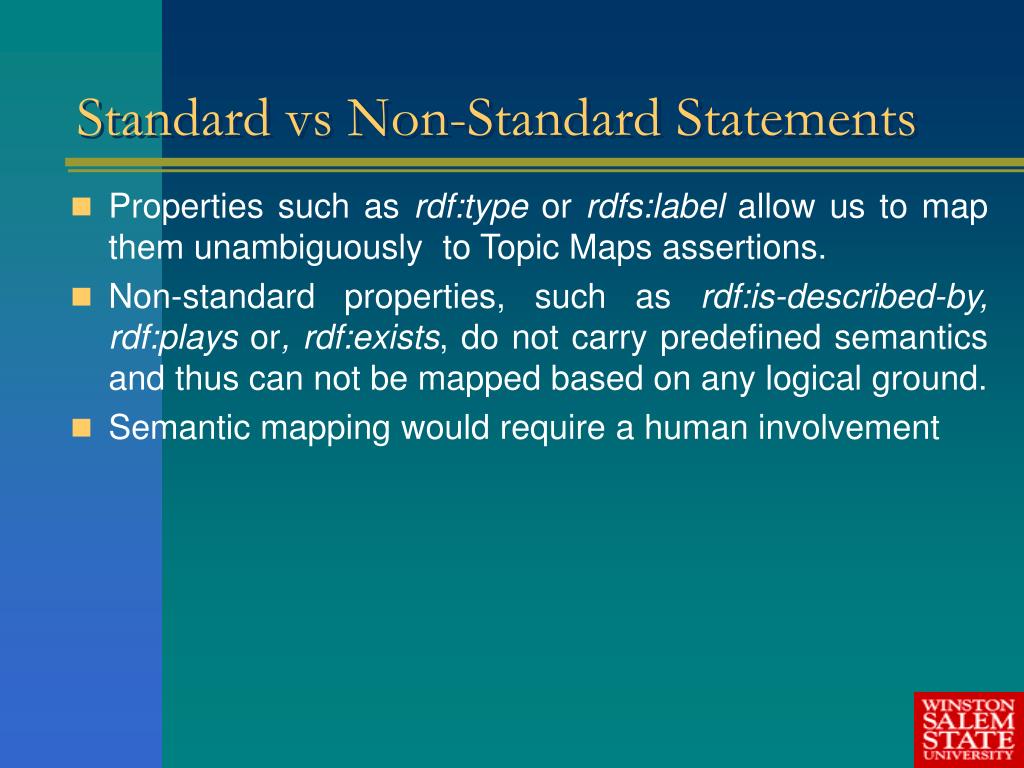 Standard vs Non-Standard Statements

Properties such as rdf:type or rdfs:label allow us to map them unambiguously to Topic Maps assertions.

Non-standard properties, such as rdf:is-described-by, rdf:plays or, rdf:exists, do not carry predefined semantics and thus can not be mapped based on any logical ground.

Semantic mapping would require a human involvement

WINSTON SALEM STATE UNIVERSITY